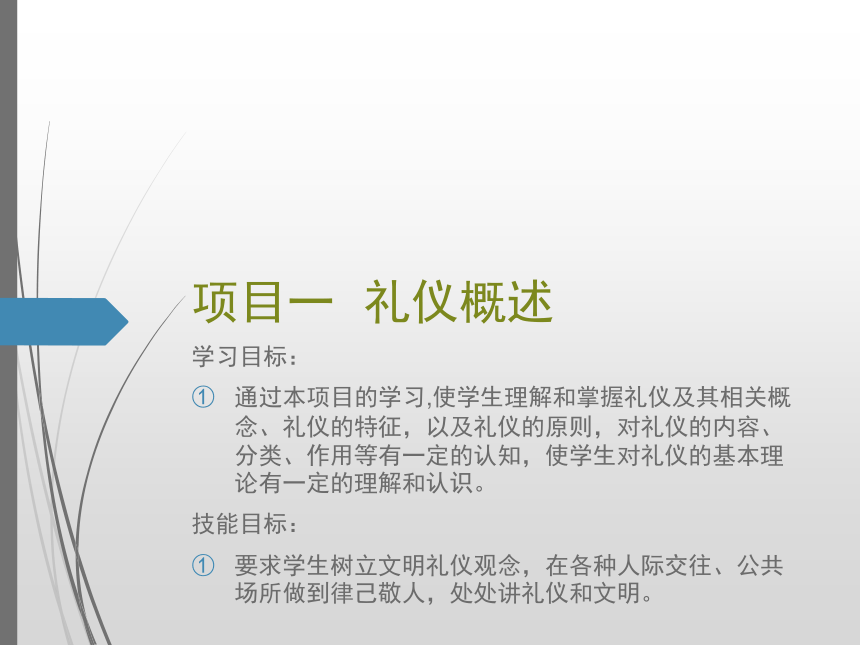 项目一 礼仪概述

学习目标：

① 通过本项目的学习,使学生理解和掌握礼仪及其相关概念、礼仪的特征，以及礼仪的原则，对礼仪的内容、分类、作用等有一定的认知，使学生对礼仪的基本理论有一定的理解和认识。

技能目标：

① 要求学生树立文明礼仪观念，在各种人际交往、公共场所做到律己敬人，处处讲礼仪和文明。